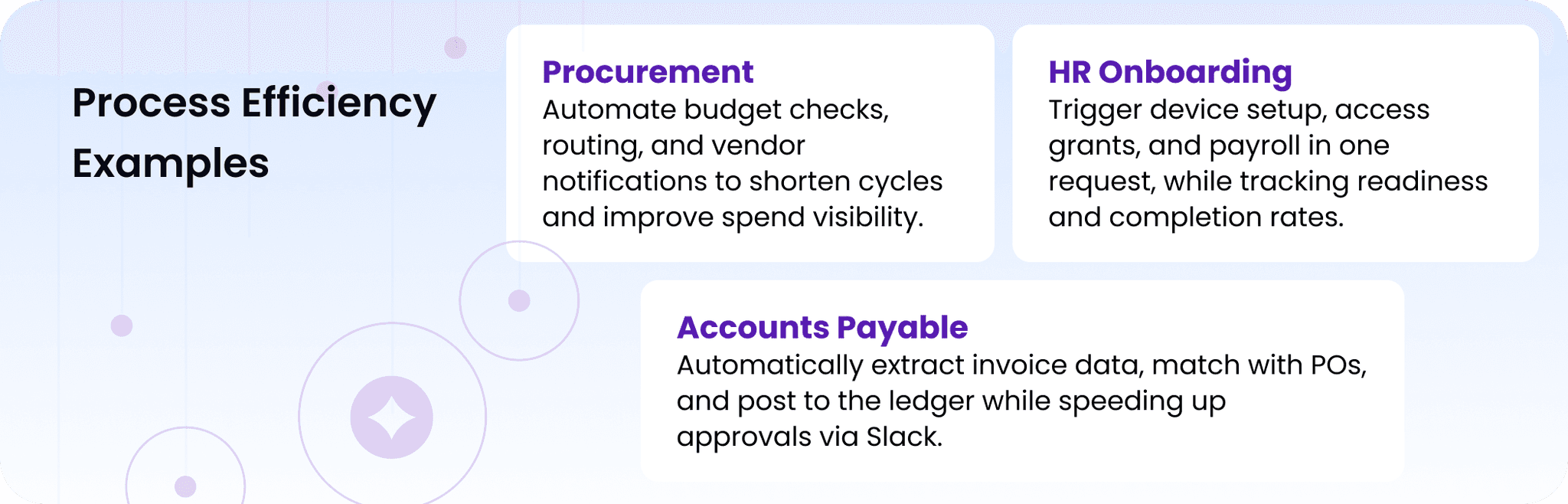 Process Efficiency Examples

Procurement
Automate budget checks, routing, and vendor notifications to shorten cycles and improve spend visibility.

HR Onboarding
Trigger device setup, access grants, and payroll in one request, while tracking readiness and completion rates.

Accounts Payable
Automatically extract invoice data, match with POs, and post to the ledger while speeding up approvals via Slack.